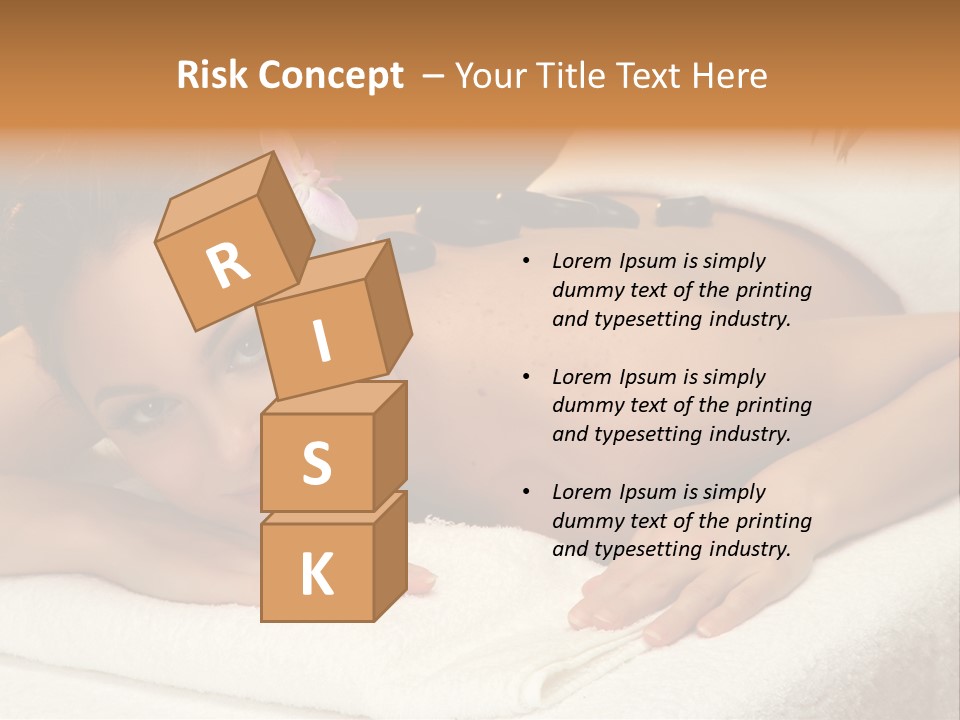 Risk Concept – Your Title Text Here

R
I
S
K

• Lorem Ipsum is simply dummy text of the printing and typesetting industry.

• Lorem Ipsum is simply dummy text of the printing and typesetting industry.

• Lorem Ipsum is simply dummy text of the printing and typesetting industry.